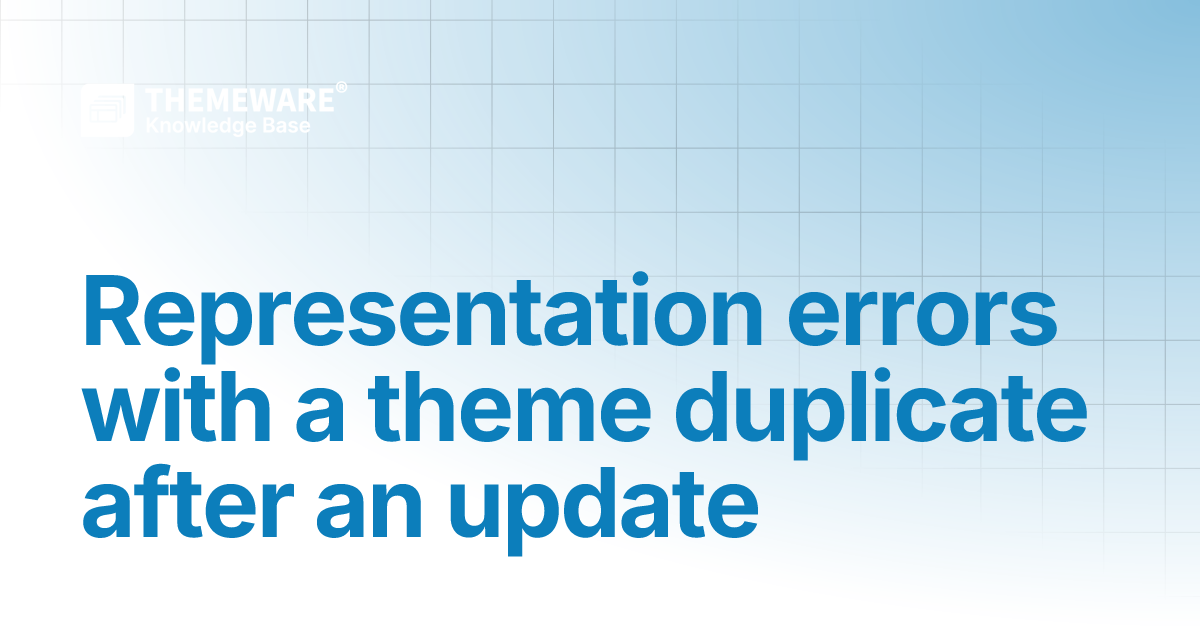 THEMEWARE®
Knowledge Base

Representation errors with a theme duplicate after an update